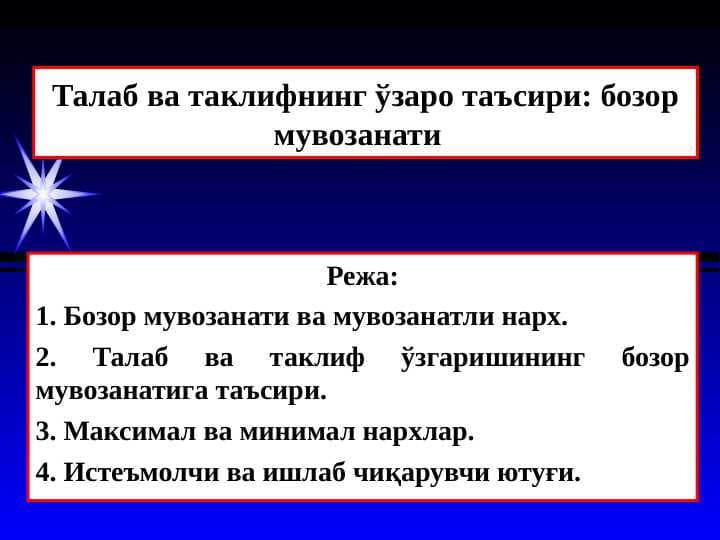 Талаб ва таклифнинг ўзаро таъсири: бозор мувозанати

Режа:

1. Бозор мувозанати ва мувозанатли нарх.

2. Талаб ва таклиф ўзгаришининг бозор мувозанатига таъсири.

3. Максимал ва минимал нархлар.

4. Истеъмолчи ва ишлаб чиқарувчи ютуғи.